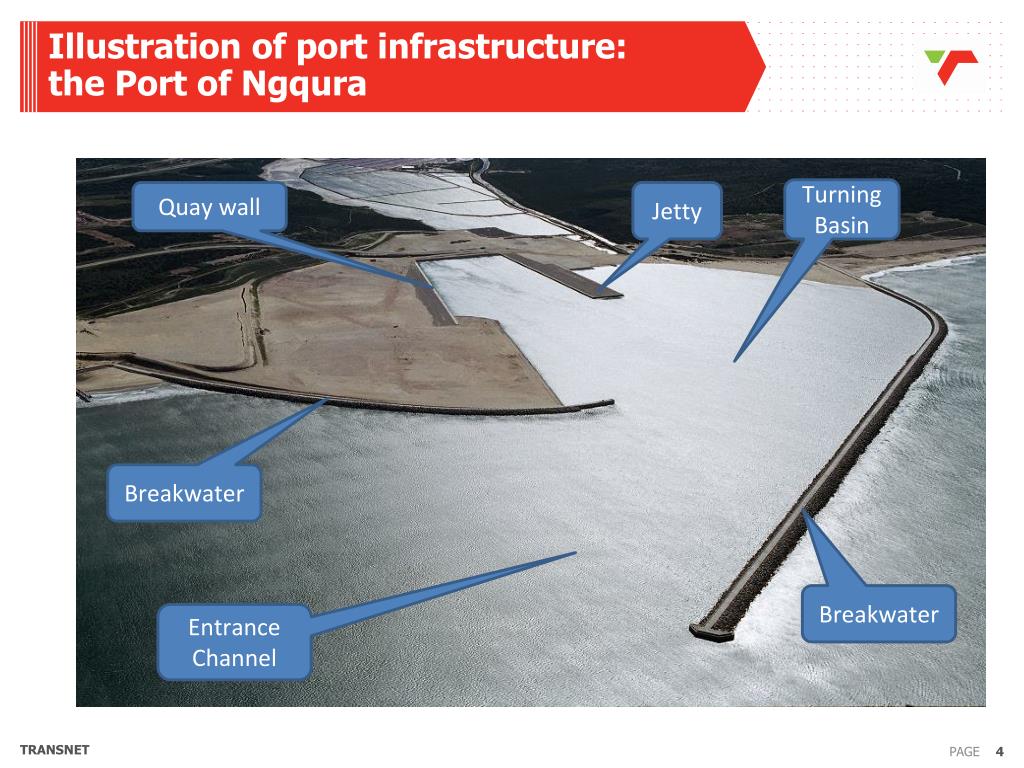 Illustration of port infrastructure: the Port of Ngqura

Quay wall

Jetty

Turning Basin

Breakwater

Entrance Channel

Breakwater

TRANSNET

PAGE 4